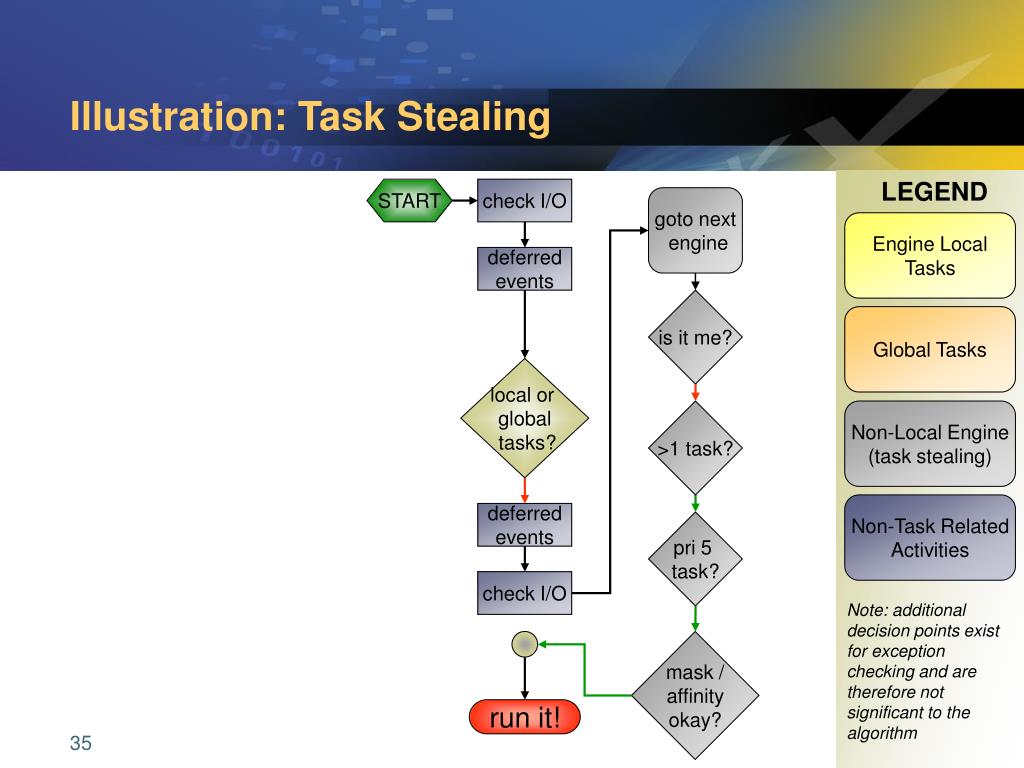 Illustration: Task Stealing

START
check I/O
deferred events
local or global tasks?
deferred events
check I/O
run it!

goto next engine
is it me?
>1 task?
pri 5 task?
mask / affinity okay?

LEGEND
Engine Local Tasks
Global Tasks
Non-Local Engine (task stealing)
Non-Task Related Activities

Note: additional decision points exist for exception checking and are therefore not significant to the algorithm

35